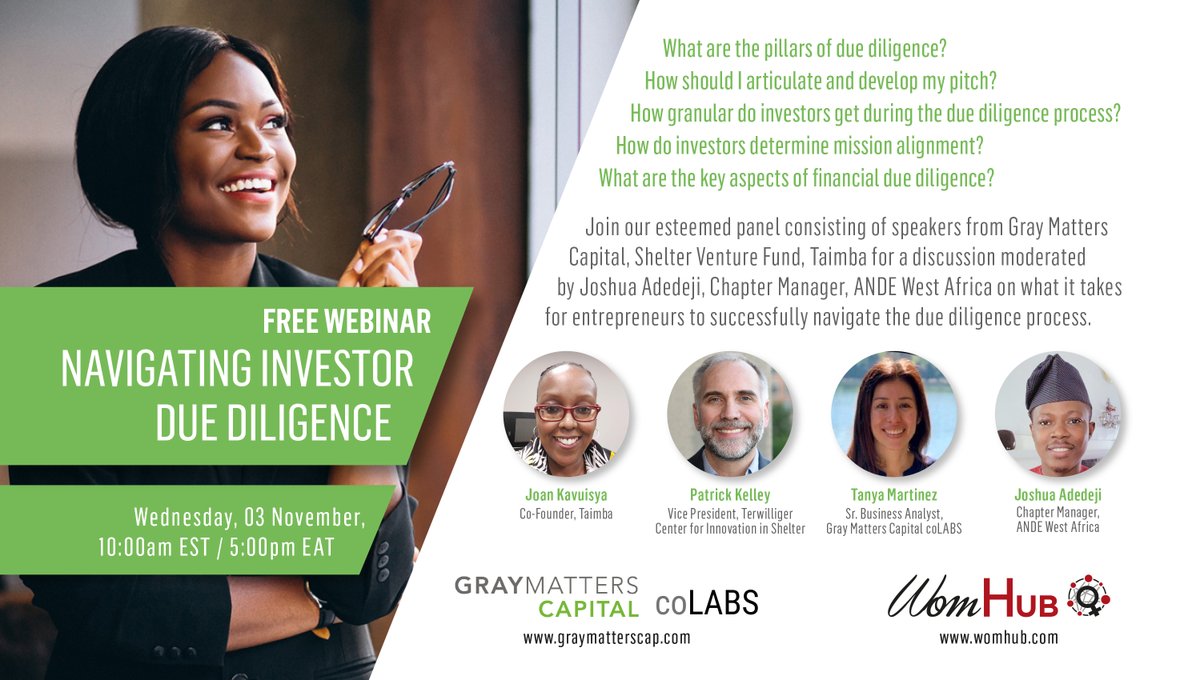 What are the pillars of due diligence?
How should I articulate and develop my pitch?
How granular do investors get during the due diligence process?
How do investors determine mission alignment?
What are the key aspects of financial due diligence?

Join our esteemed panel consisting of speakers from Gray Matters Capital, Shelter Venture Fund, Taimba for a discussion moderated by Joshua Adedeji, Chapter Manager, ANDE West Africa on what it takes for entrepreneurs to successfully navigate the due diligence process.

FREE WEBINAR
NAVIGATING INVESTOR DUE DILIGENCE

Wednesday, 03 November, 10:00am EST / 5:00pm EAT

Joan Kavuisya
Co-Founder, Taimba

Patrick Kelley
Vice President, Terwilliger Center for Innovation in Shelter

Tanya Martinez
Sr. Business Analyst, Gray Matters Capital coLABS

Joshua Adedeji
Chapter Manager, ANDE West Africa

GRAYMATTERS CAPITAL coLABS
www.graymatterscap.com

WomHub
www.womhub.com